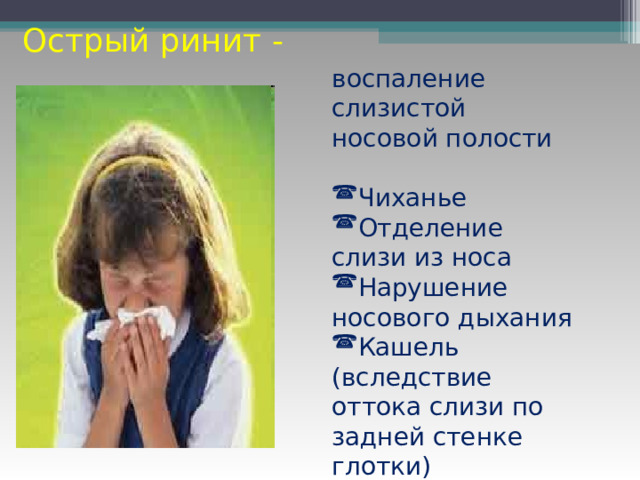 Острый ринит -

воспаление слизистой носовой полости

☎Чиханье
☎Отделение слизи из носа
☎Нарушение носового дыхания
☎Кашель (вследствие оттока слизи по задней стенке глотки)